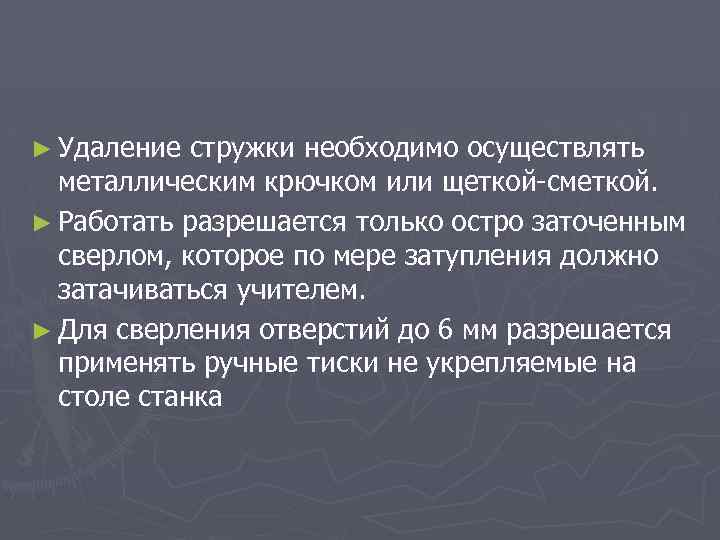 ► Удаление стружки необходимо осуществлять металлическим крючком или щеткой-сметкой.

► Работать разрешается только остро заточенным сверлом, которое по мере затупления должно затачиваться учителем.

► Для сверления отверстий до 6 мм разрешается применять ручные тиски не укрепляемые на столе станка